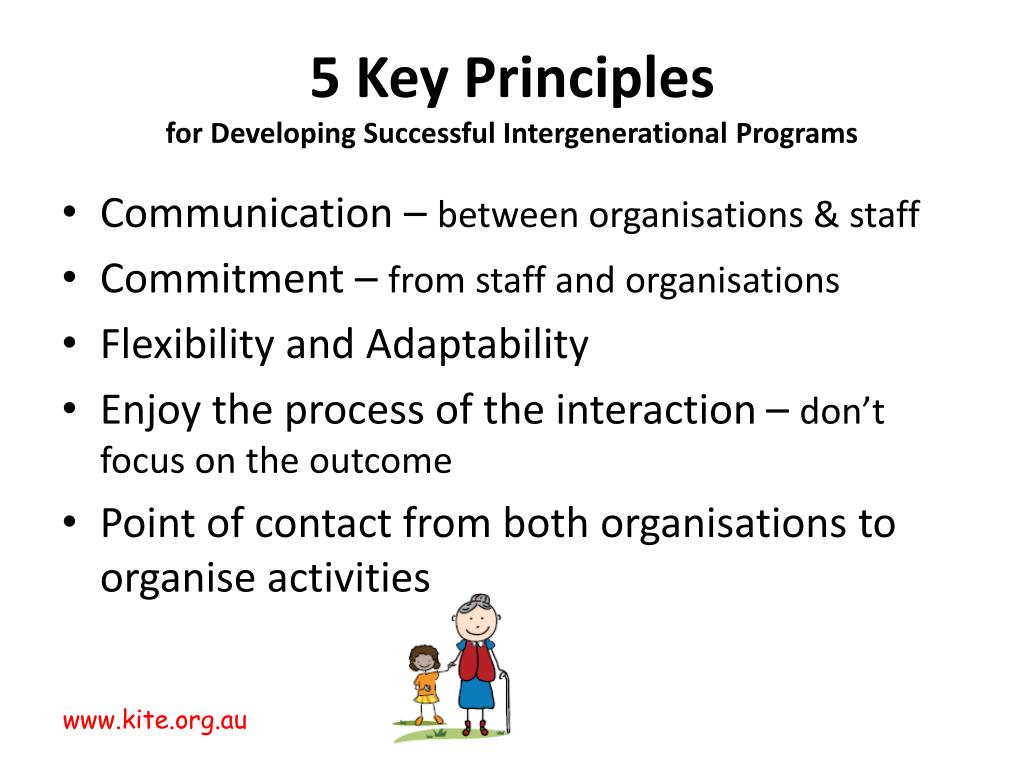 5 Key Principles
for Developing Successful Intergenerational Programs

• Communication – between organisations & staff
• Commitment – from staff and organisations
• Flexibility and Adaptability
• Enjoy the process of the interaction – don't focus on the outcome
• Point of contact from both organisations to organise activities

www.kite.org.au